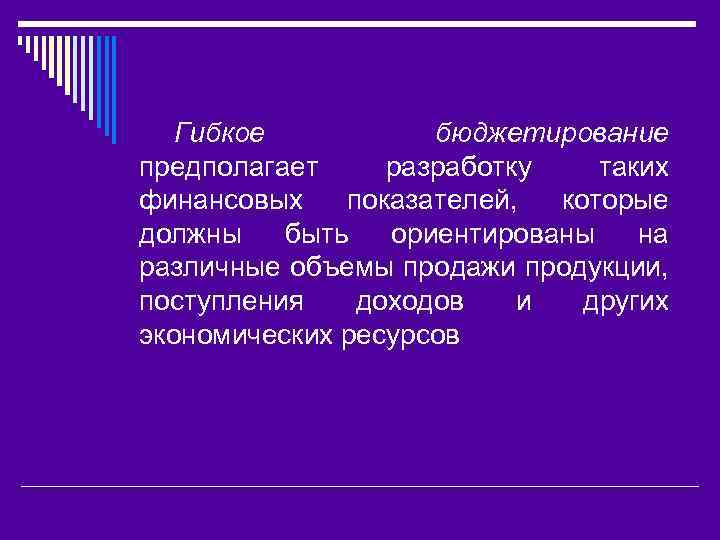 Гибкое бюджетирование предполагает разработку таких финансовых показателей, которые должны быть ориентированы на различные объемы продажи продукции, поступления доходов и других экономических ресурсов